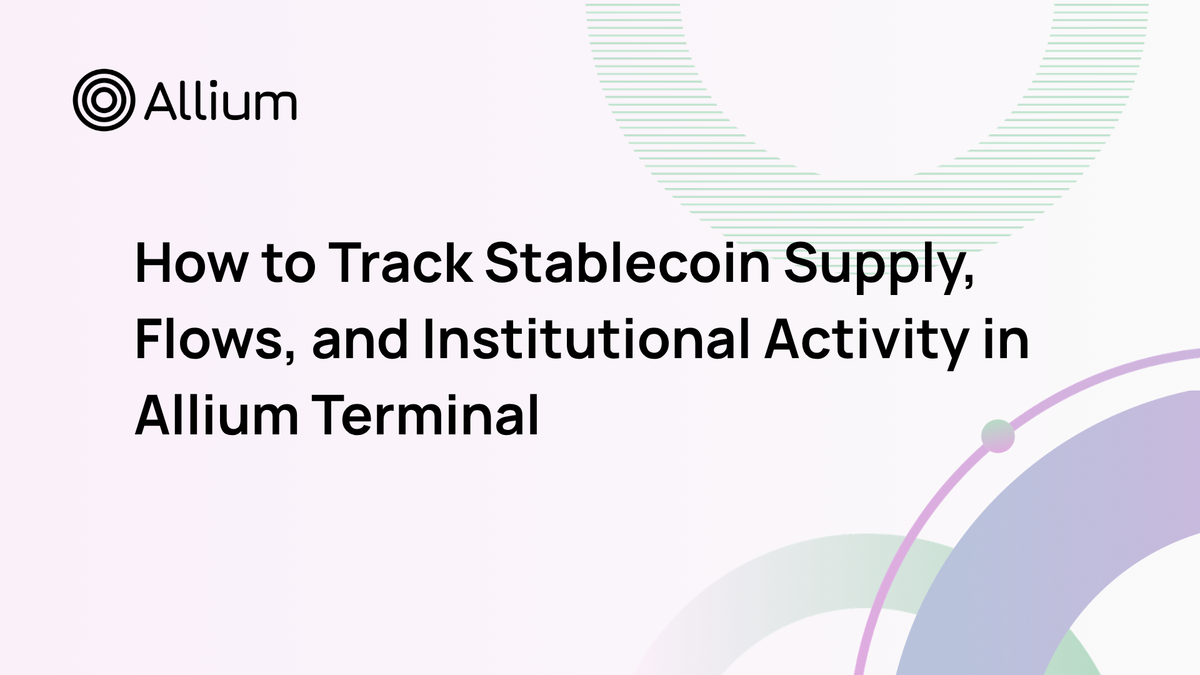 Allium

How to Track Stablecoin Supply, Flows, and Institutional Activity in Allium Terminal